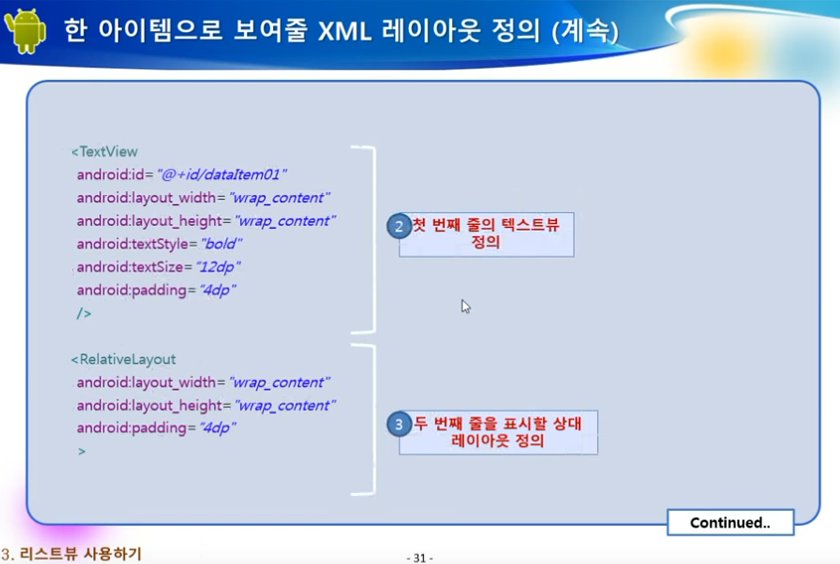 한 아이템으로 보여줄 XML 레이아웃 정의 (계속)

<TextView
android:id="@+id/dataItem01"
android:layout_width="wrap_content"
android:layout_height="wrap_content"
android:textStyle="bold"
android:textSize="12dp"
android:padding="4dp"
/>

2 첫 번째 줄의 텍스트뷰 정의

<RelativeLayout
android:layout_width="wrap_content"
android:layout_height="wrap_content"
android:padding="4dp"
>

3 두 번째 줄을 표시할 상대 레이아웃 정의

Continued..

3. 리스트뷰 사용하기

- 31 -